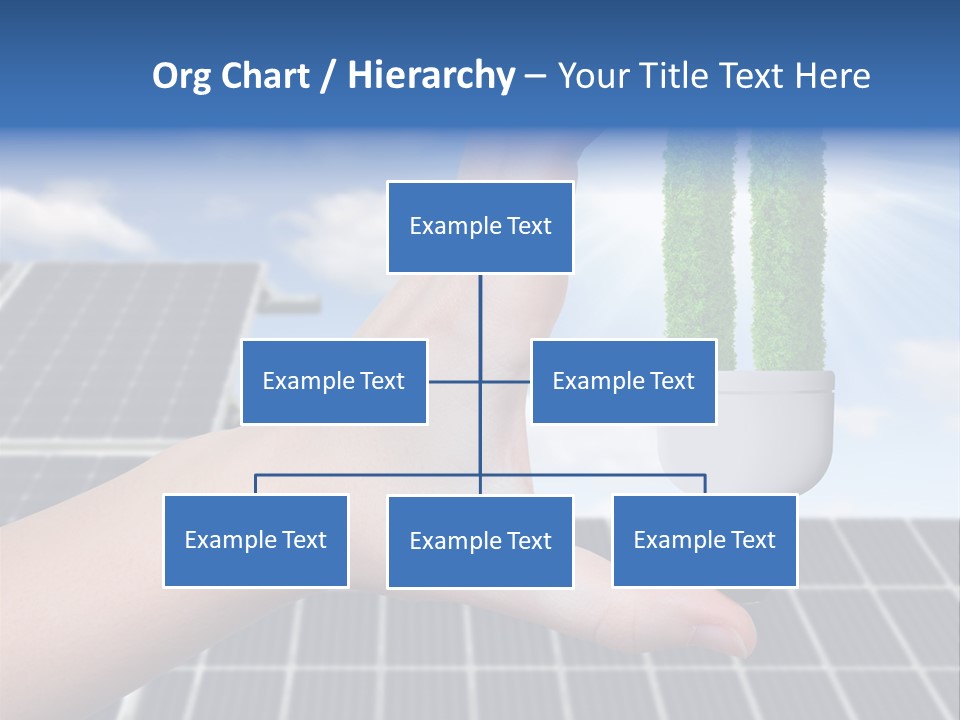 Org Chart / Hierarchy – Your Title Text Here

Example Text

Example Text

Example Text

Example Text

Example Text

Example Text